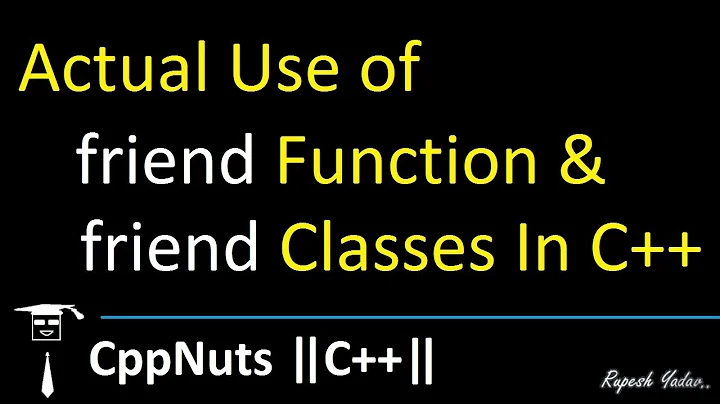 Actual Use of
friend Function &
friend Classes In C++

CppNuts ||C++||

Rupesh Yadav..